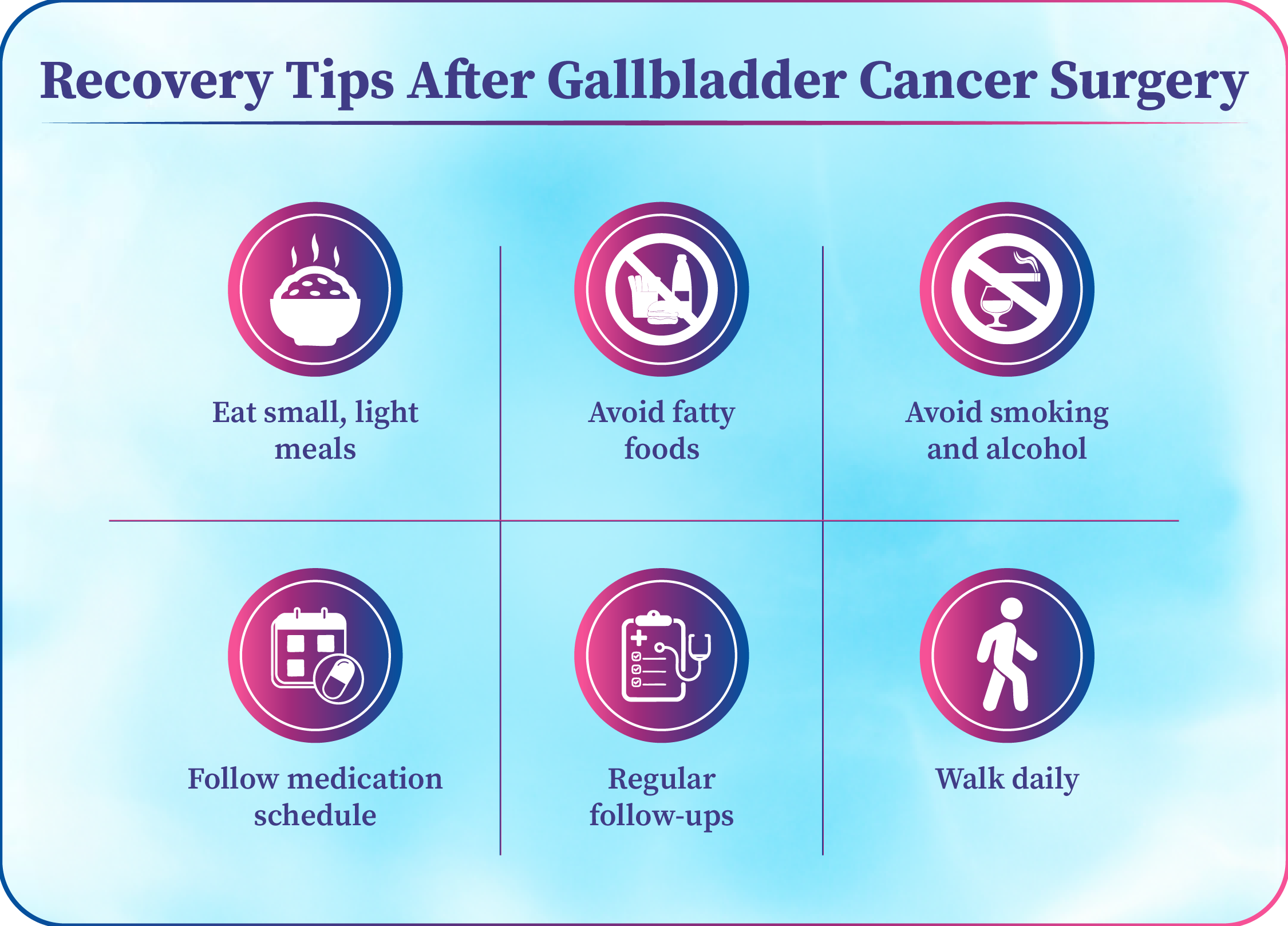 Recovery Tips After Gallbladder Cancer Surgery

Eat small, light meals

Avoid fatty foods

Avoid smoking and alcohol

Follow medication schedule

Regular follow-ups

Walk daily